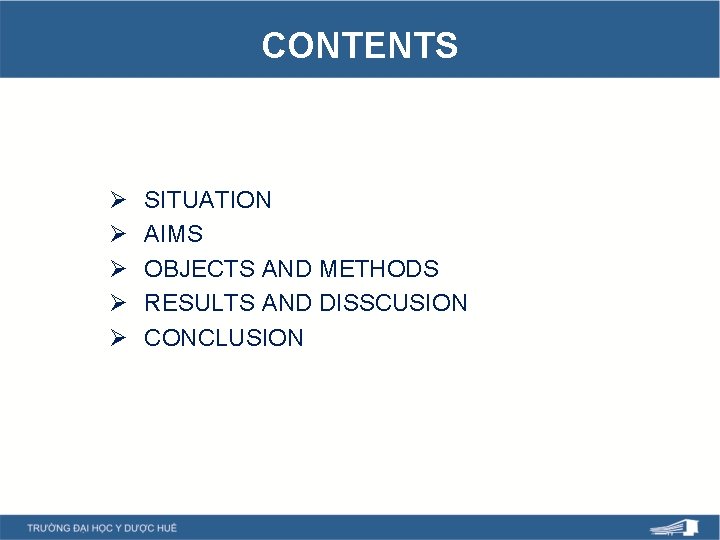 CONTENTS

➢ SITUATION
➢ AIMS
➢ OBJECTS AND METHODS
➢ RESULTS AND DISSCUSION
➢ CONCLUSION

TRƯỜNG ĐẠI HỌC Y DƯỢC HUẾ